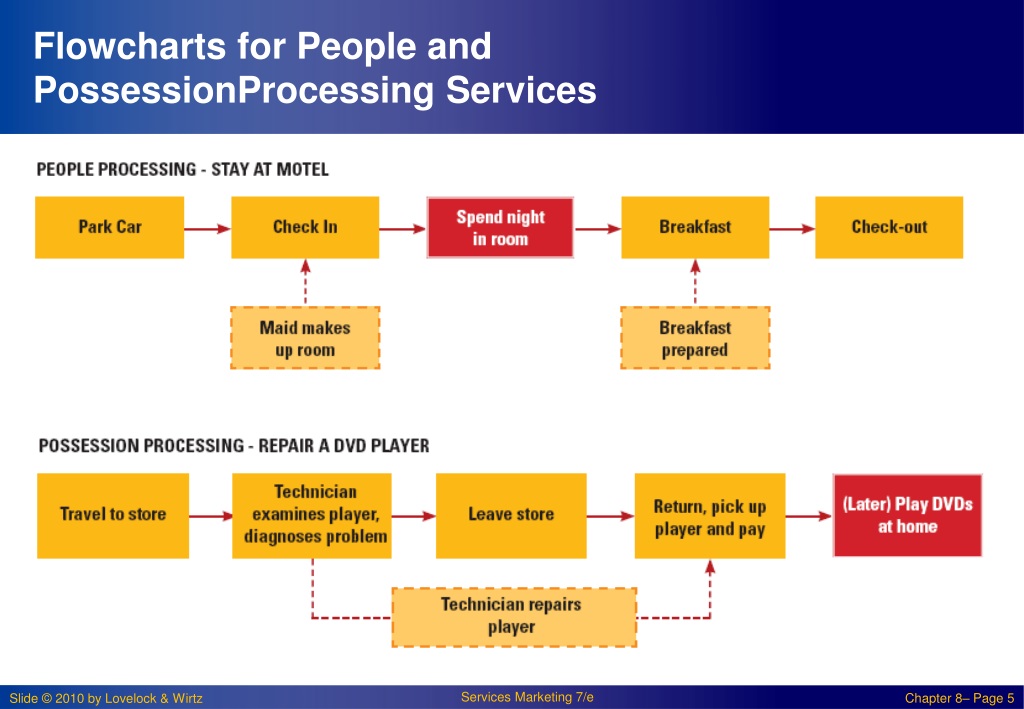 Flowcharts for People and PossessionProcessing Services

PEOPLE PROCESSING - STAY AT MOTEL

Park Car

Check In

Spend night in room

Breakfast

Check-out

Maid makes up room

Breakfast prepared

POSSESSION PROCESSING - REPAIR A DVD PLAYER

Travel to store

Technician examines player, diagnoses problem

Leave store

Return, pick up player and pay

(Later) Play DVDs at home

Technician repairs player

Slide © 2010 by Lovelock & Wirtz

Services Marketing 7/e

Chapter 8– Page 5